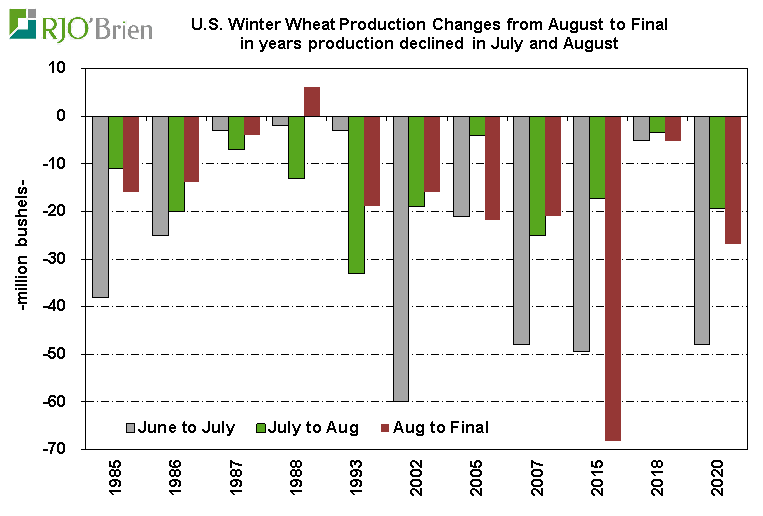 RJO'Brien

U.S. Winter Wheat Production Changes from August to Final in years production declined in July and August

-million bushels-

10
0
-10
-20
-30
-40
-50
-60
-70

June to July
July to Aug
Aug to Final

1985
1986
1987
1988
1993
2002
2005
2007
2015
2018
2020